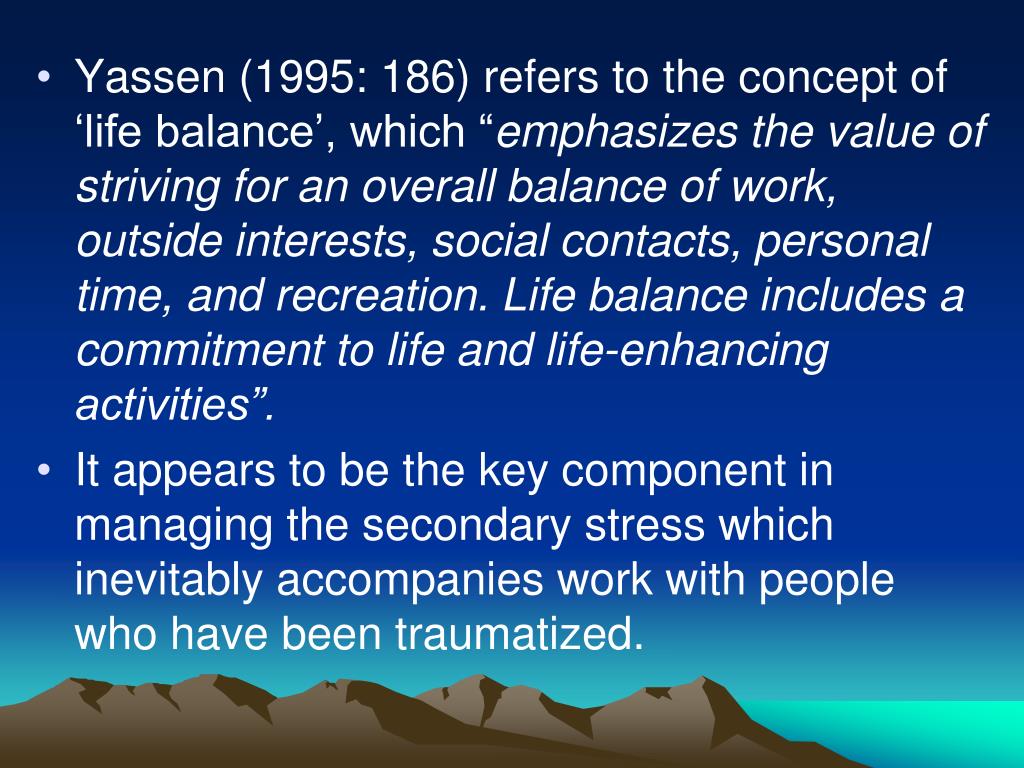 • Yassen (1995: 186) refers to the concept of ‘life balance’, which “emphasizes the value of striving for an overall balance of work, outside interests, social contacts, personal time, and recreation. Life balance includes a commitment to life and life-enhancing activities”.

• It appears to be the key component in managing the secondary stress which inevitably accompanies work with people who have been traumatized.